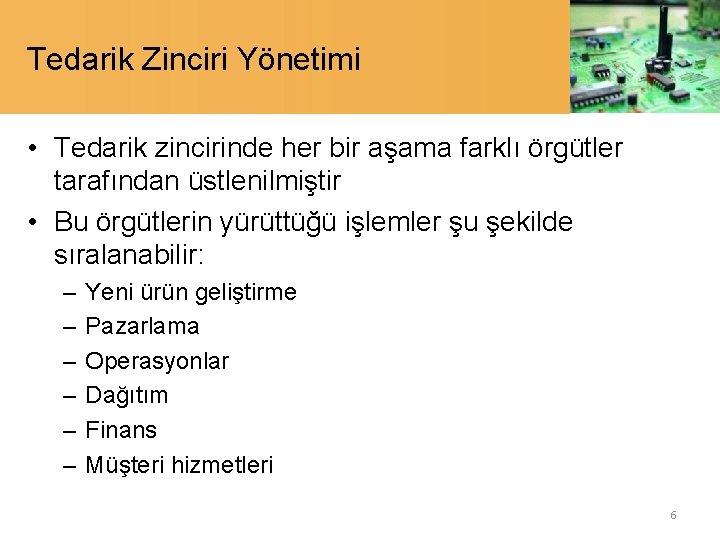 Tedarik Zinciri Yönetimi

• Tedarik zincirinde her bir aşama farklı örgütler tarafından üstlenilmiştir

• Bu örgütlerin yürüttüğü işlemler şu şekilde sıralanabilir:

– Yeni ürün geliştirme
– Pazarlama
– Operasyonlar
– Dağıtım
– Finans
– Müşteri hizmetleri

6